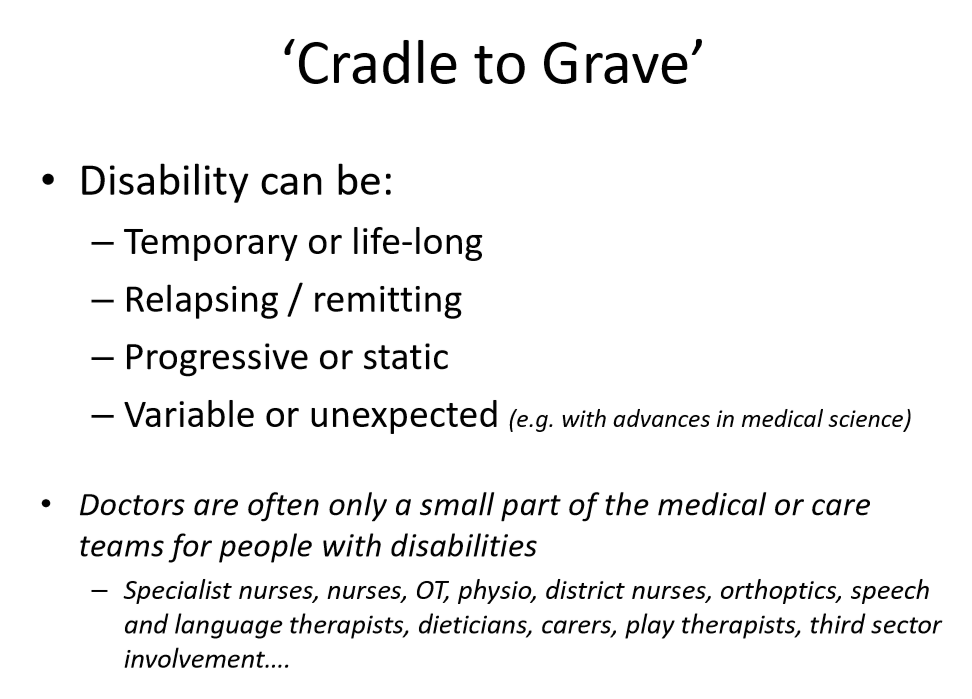 ‘Cradle to Grave’

• Disability can be:
– Temporary or life-long
– Relapsing / remitting
– Progressive or static
– Variable or unexpected (e.g. with advances in medical science)

• Doctors are often only a small part of the medical or care teams for people with disabilities
– Specialist nurses, nurses, OT, physio, district nurses, orthoptics, speech and language therapists, dieticians, carers, play therapists, third sector involvement….